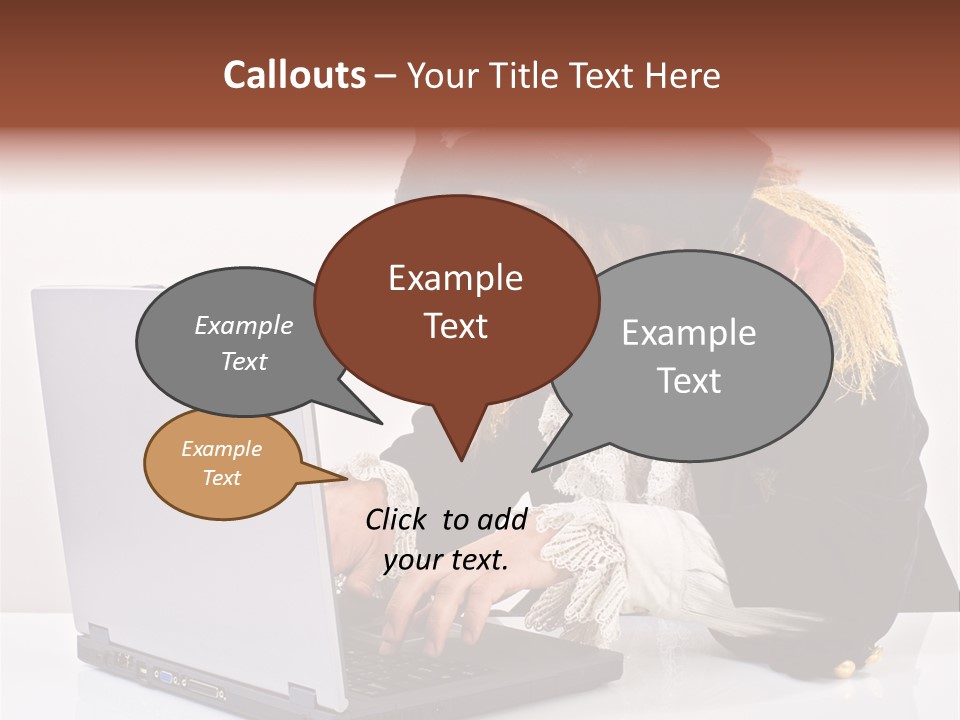 Callouts – Your Title Text Here

Example Text

Example Text

Example Text

Example Text

Click to add your text.